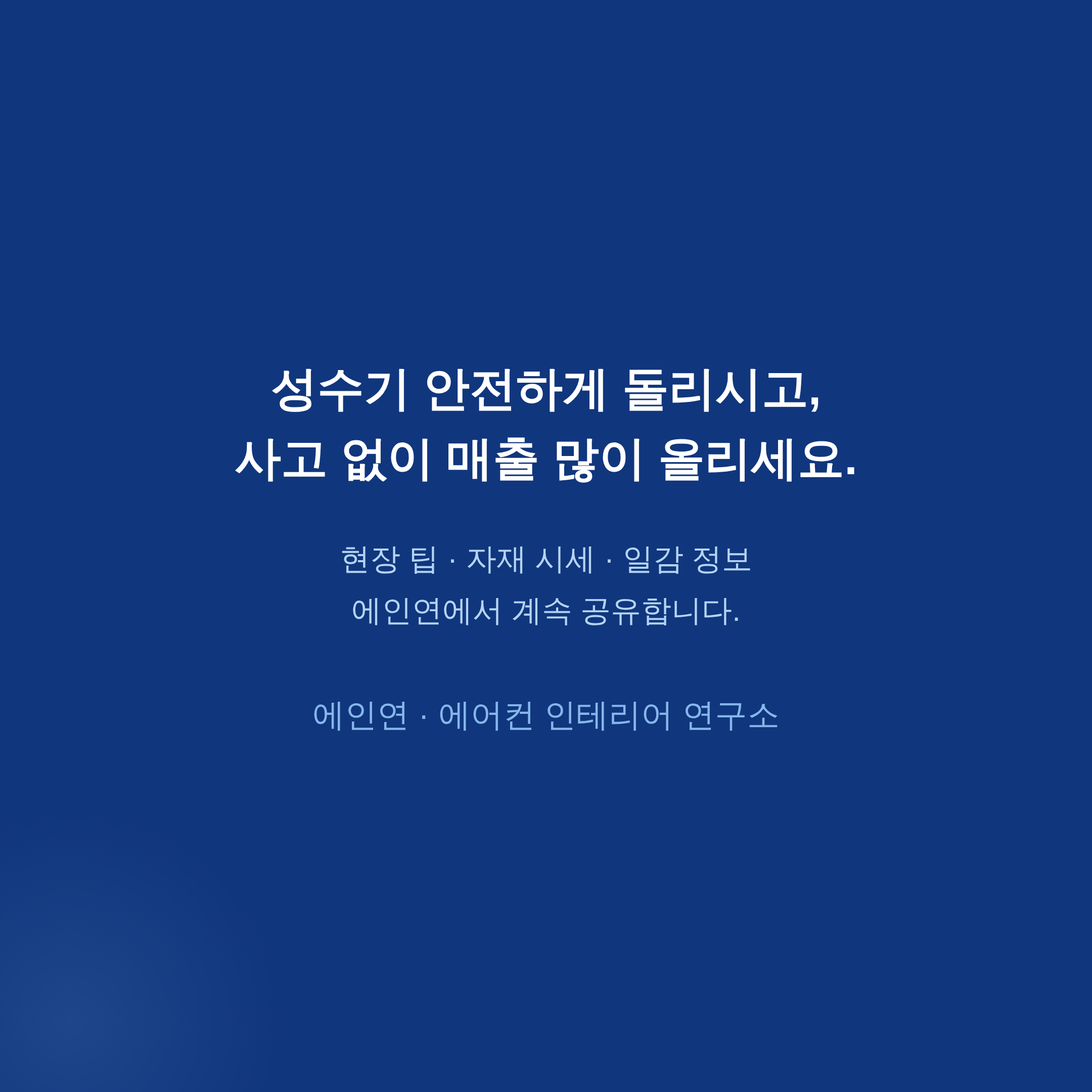 성수기 안전하게 돌리시고,
사고 없이 매출 많이 올리세요.

현장 팁 · 자재 시세 · 일감 정보
에인연에서 계속 공유합니다.

에인연 · 에어컨 인테리어 연구소